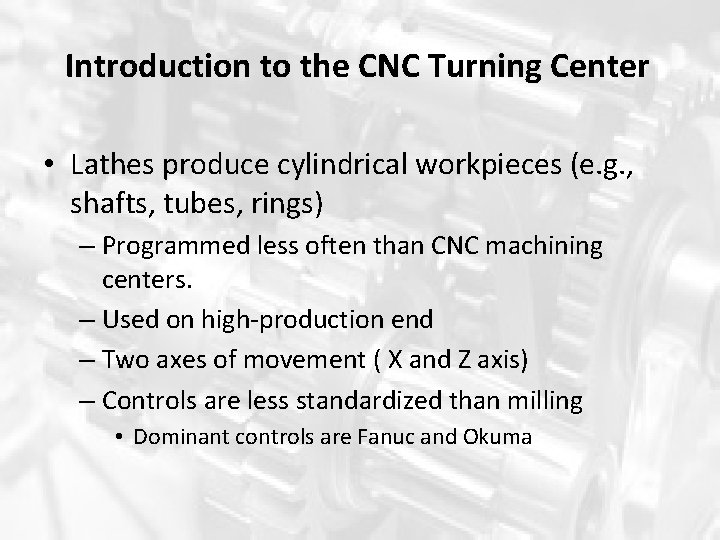 Introduction to the CNC Turning Center

• Lathes produce cylindrical workpieces (e.g., shafts, tubes, rings)
– Programmed less often than CNC machining centers.
– Used on high-production end
– Two axes of movement ( X and Z axis)
– Controls are less standardized than milling
• Dominant controls are Fanuc and Okuma